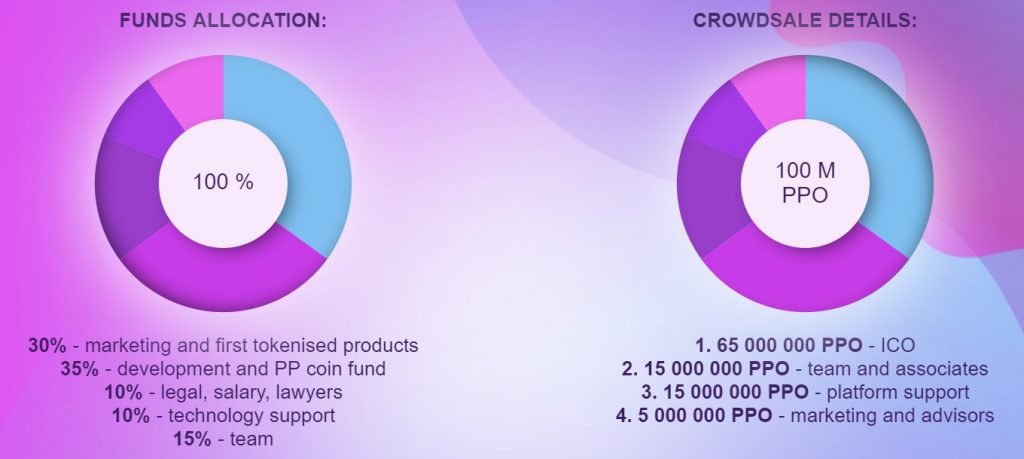 FUNDS ALLOCATION:

100 %

30% - marketing and first tokenised products
35% - development and PP coin fund
10% - legal, salary, lawyers
10% - technology support
15% - team

CROWDSALE DETAILS:

100 M PPO

1. 65 000 000 PPO - ICO
2. 15 000 000 PPO - team and associates
3. 15 000 000 PPO - platform support
4. 5 000 000 PPO - marketing and advisors